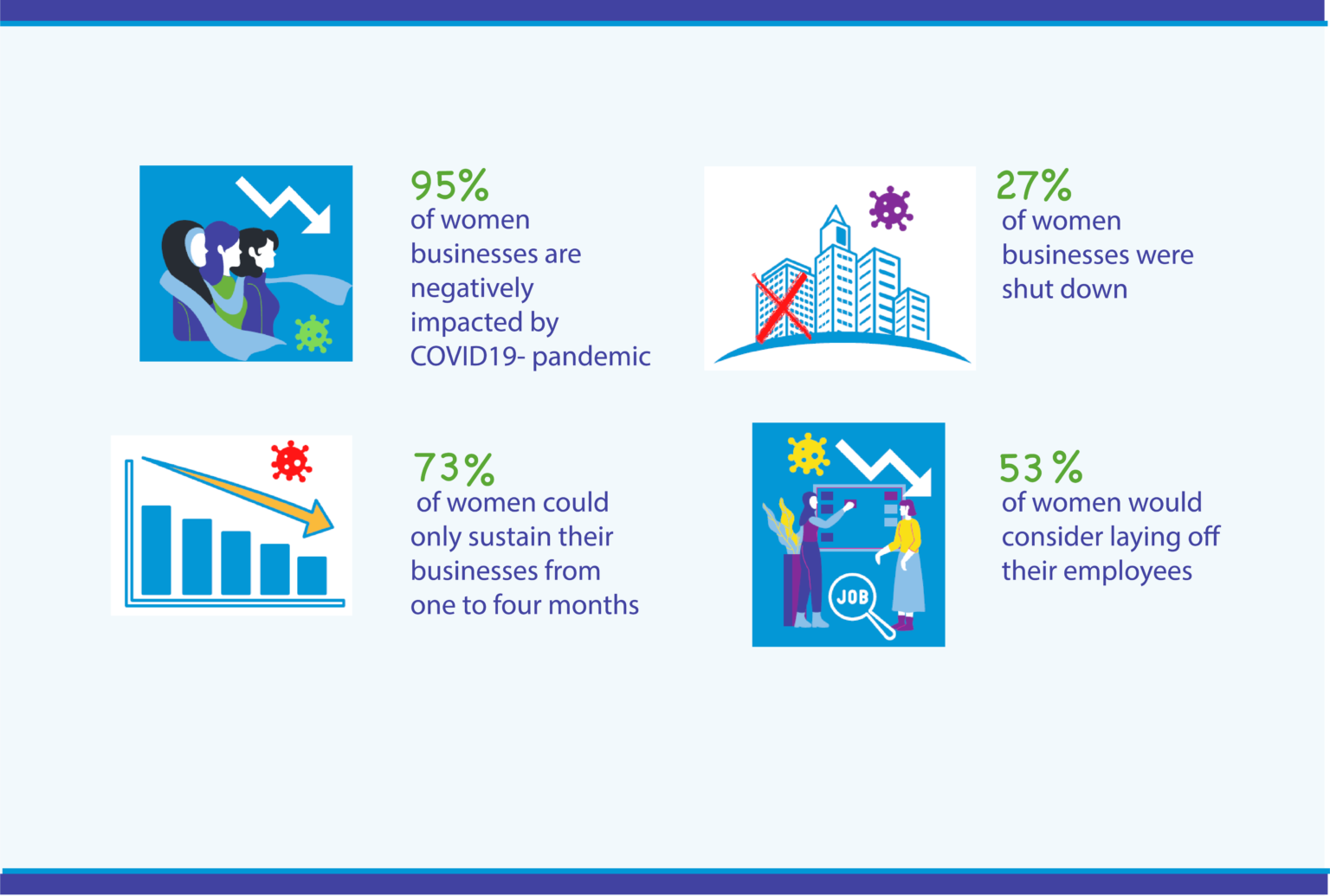 95%
of women businesses are negatively impacted by COVID19- pandemic

27%
of women businesses were shut down

73%
of women could only sustain their businesses from one to four months

JOB

53 %
of women would consider laying off their employees